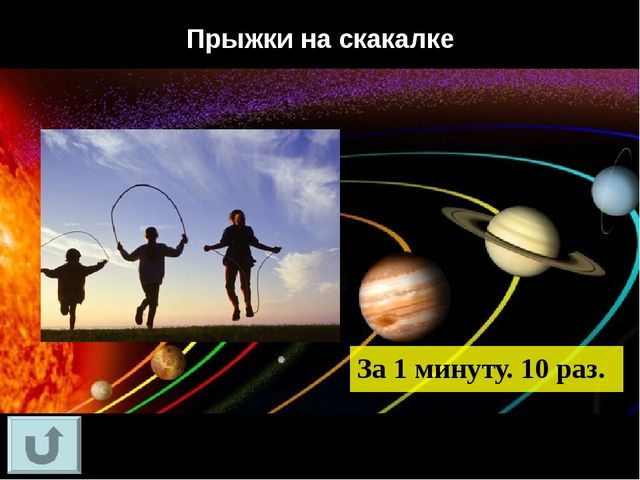 Прыжки на скакалке

За 1 минуту. 10 раз.